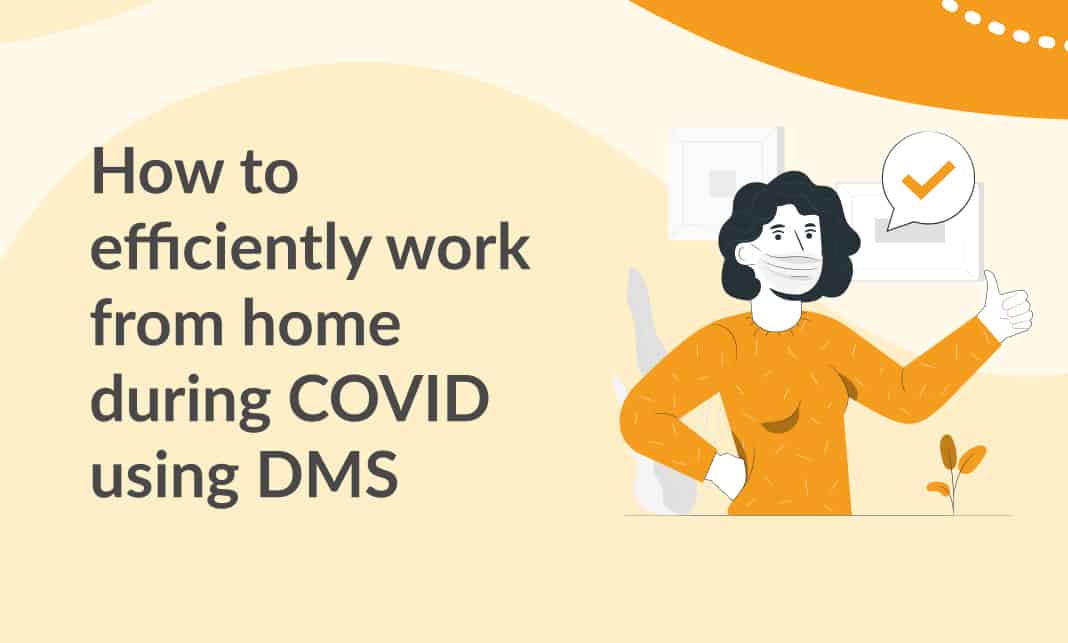 How to efficiently work from home during COVID using DMS